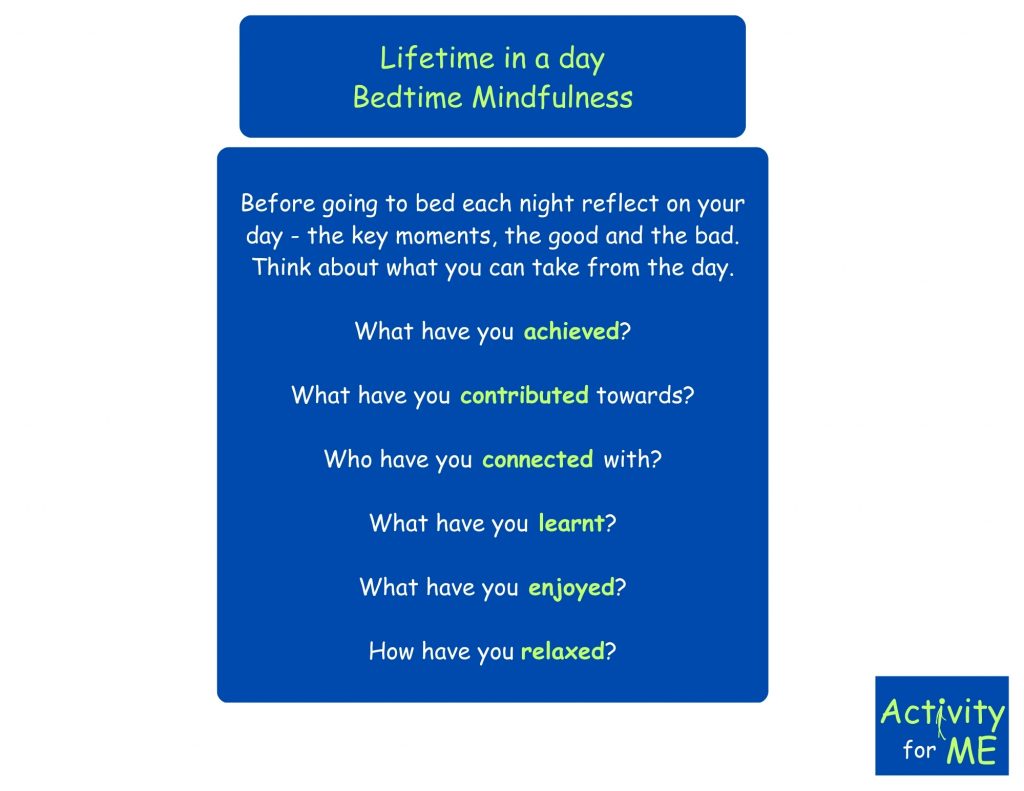 Lifetime in a day
Bedtime Mindfulness

Before going to bed each night reflect on your day - the key moments, the good and the bad. Think about what you can take from the day.

What have you achieved?

What have you contributed towards?

Who have you connected with?

What have you learnt?

What have you enjoyed?

How have you relaxed?

Activity
for ME